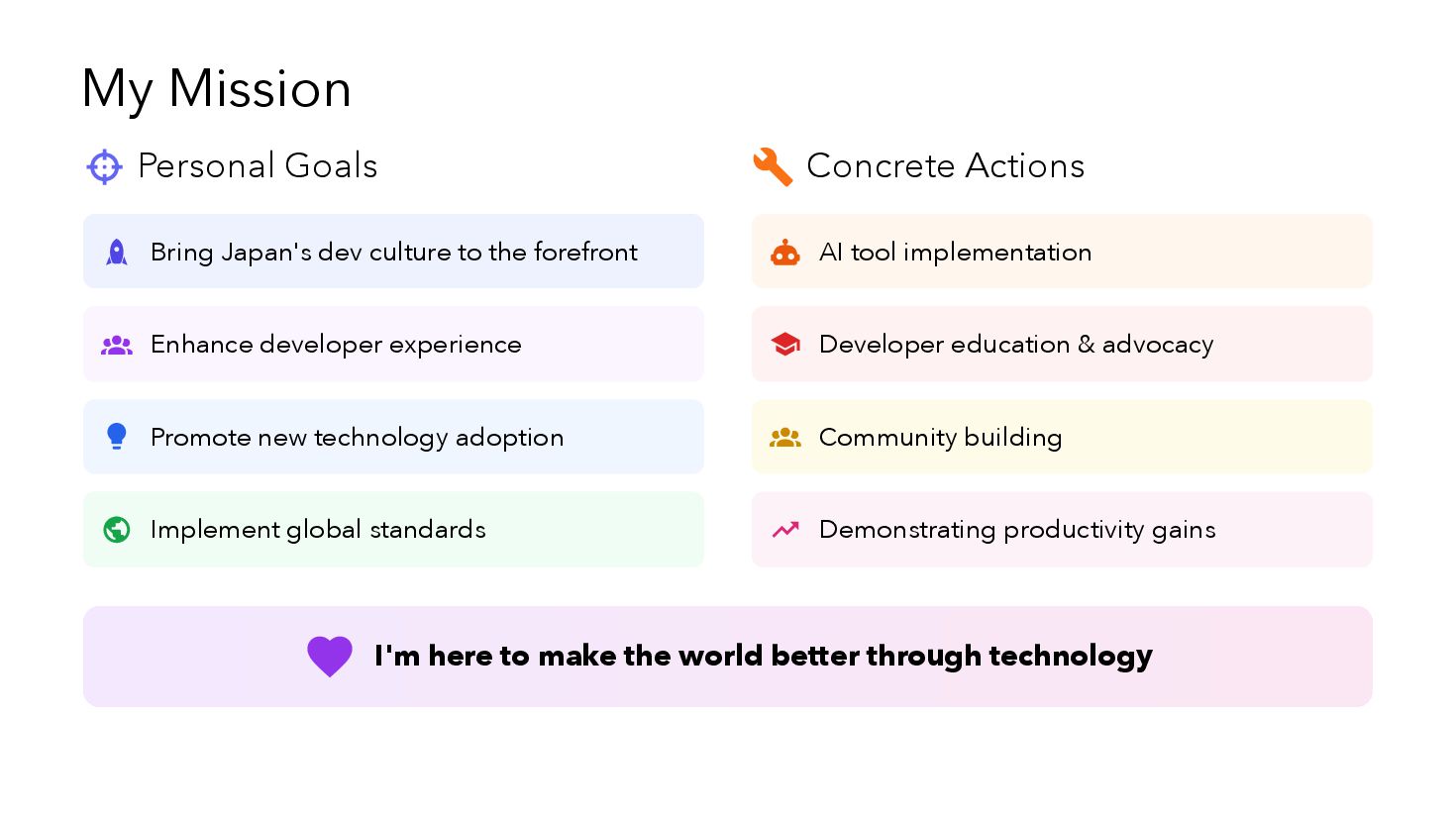 My Mission

Personal Goals

Bring Japan's dev culture to the forefront

Enhance developer experience

Promote new technology adoption

Implement global standards

Concrete Actions

AI tool implementation

Developer education & advocacy

Community building

Demonstrating productivity gains

I'm here to make the world better through technology